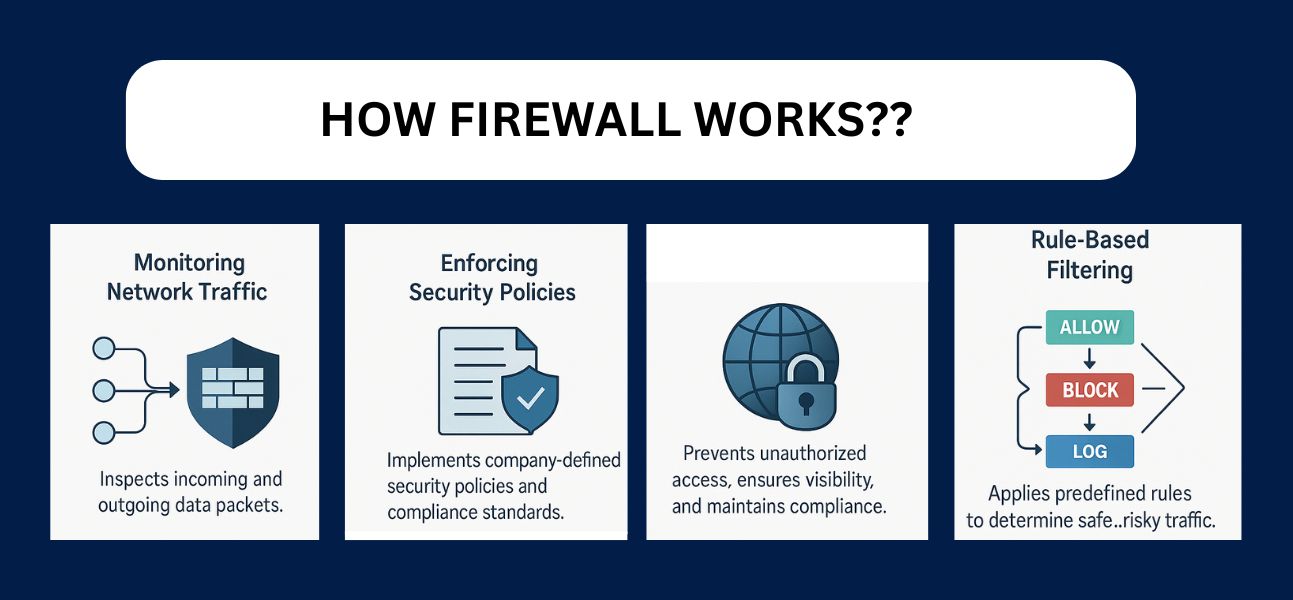 HOW FIREWALL WORKS??

Monitoring Network Traffic

Inspects incoming and outgoing data packets.

Enforcing Security Policies

Implements company-defined security policies and compliance standards.

Prevents unauthorized access, ensures visibility, and maintains compliance.

Rule-Based Filtering

ALLOW

BLOCK

LOG

Applies predefined rules to determine safe..risky traffic.